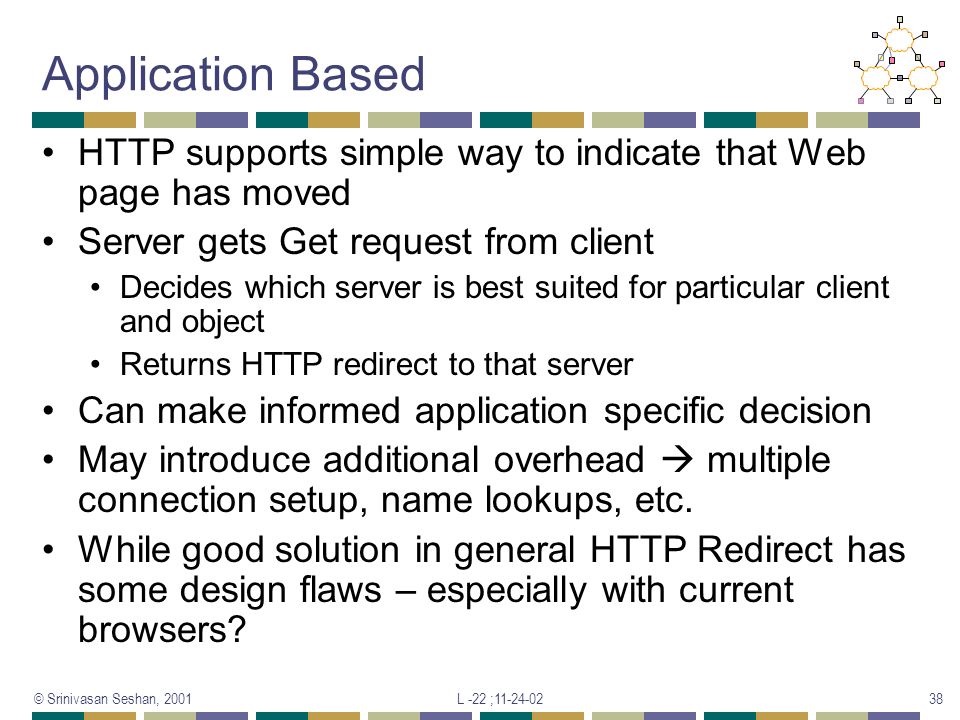 Application Based

• HTTP supports simple way to indicate that Web page has moved
• Server gets Get request from client
  • Decides which server is best suited for particular client and object
  • Returns HTTP redirect to that server
• Can make informed application specific decision
• May introduce additional overhead → multiple connection setup, name lookups, etc.
• While good solution in general HTTP Redirect has some design flaws – especially with current browsers?

© Srinivasan Seshan, 2001 L -22 ;11-24-02 38